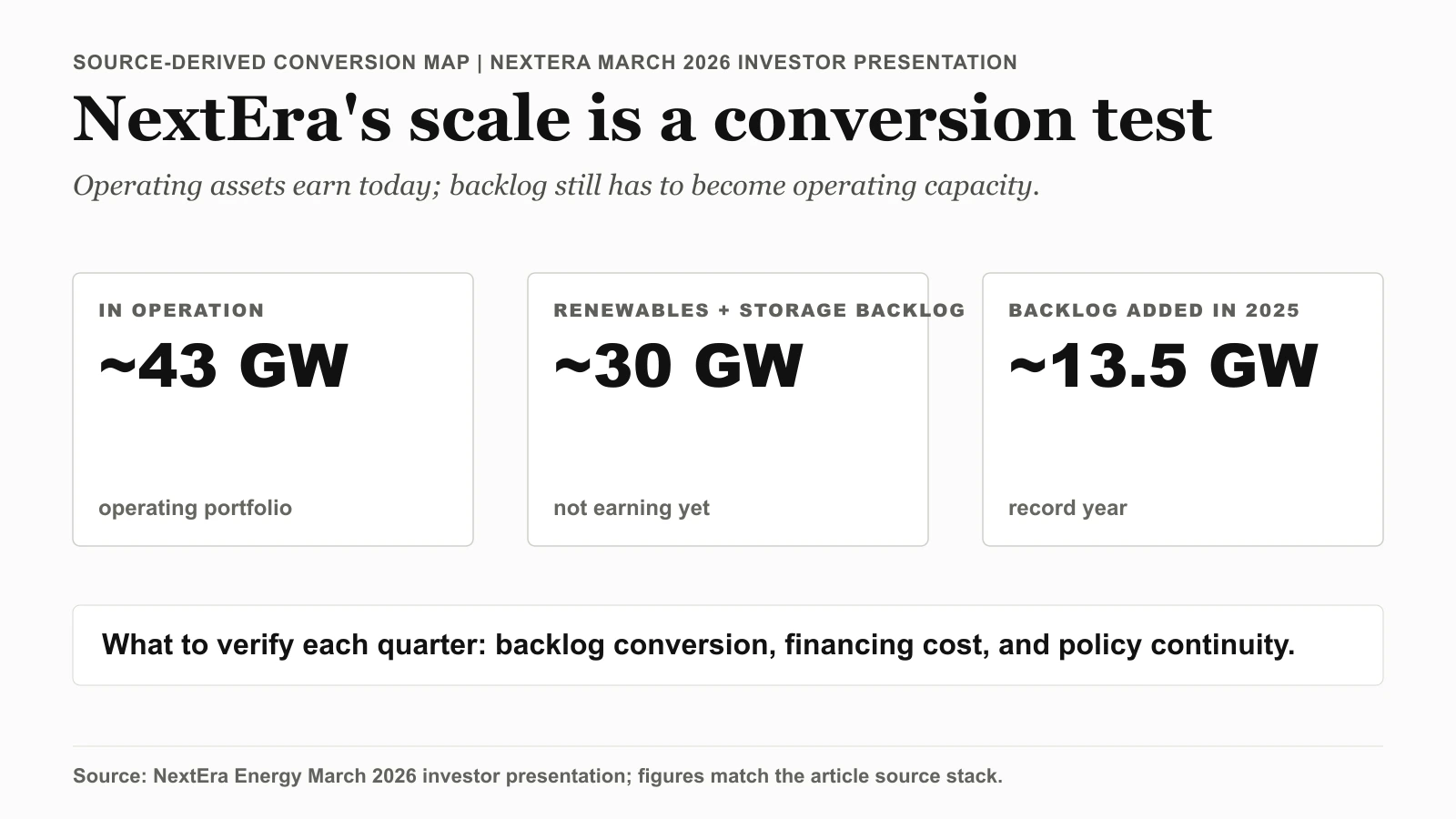 SOURCE-DERIVED CONVERSION MAP | NEXTERA MARCH 2026 INVESTOR PRESENTATION

NextEra's scale is a conversion test

Operating assets earn today; backlog still has to become operating capacity.

IN OPERATION

~43 GW

operating portfolio

RENEWABLES + STORAGE BACKLOG

~30 GW

not earning yet

BACKLOG ADDED IN 2025

~13.5 GW

record year

What to verify each quarter: backlog conversion, financing cost, and policy continuity.

Source: NextEra Energy March 2026 investor presentation; figures match the article source stack.